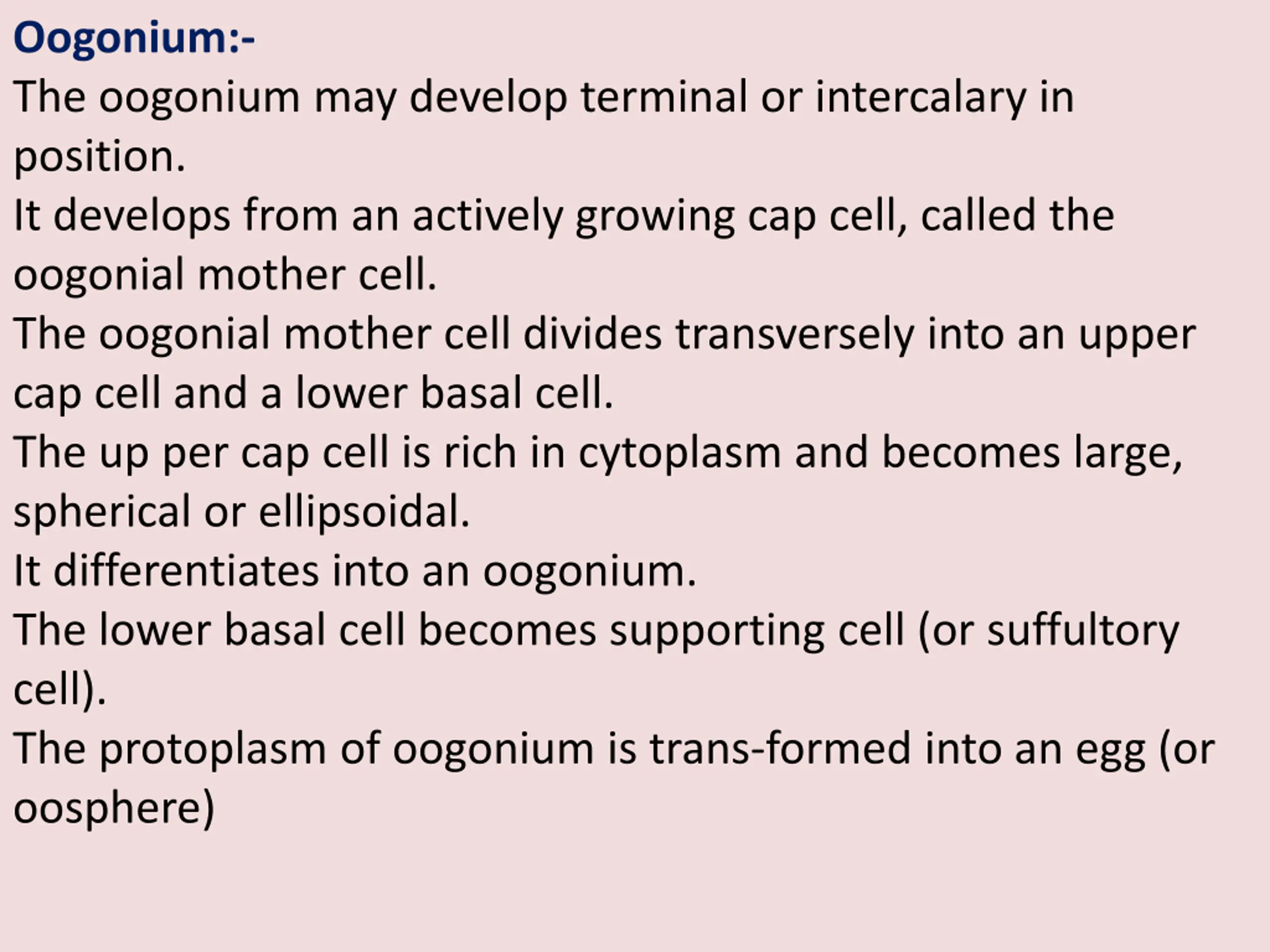 Oogonium:-
The oogonium may develop terminal or intercalary in position.
It develops from an actively growing cap cell, called the oogonial mother cell.
The oogonial mother cell divides transversely into an upper cap cell and a lower basal cell.
The up per cap cell is rich in cytoplasm and becomes large, spherical or ellipsoidal.
It differentiates into an oogonium.
The lower basal cell becomes supporting cell (or suffultory cell).
The protoplasm of oogonium is trans-formed into an egg (or oosphere)